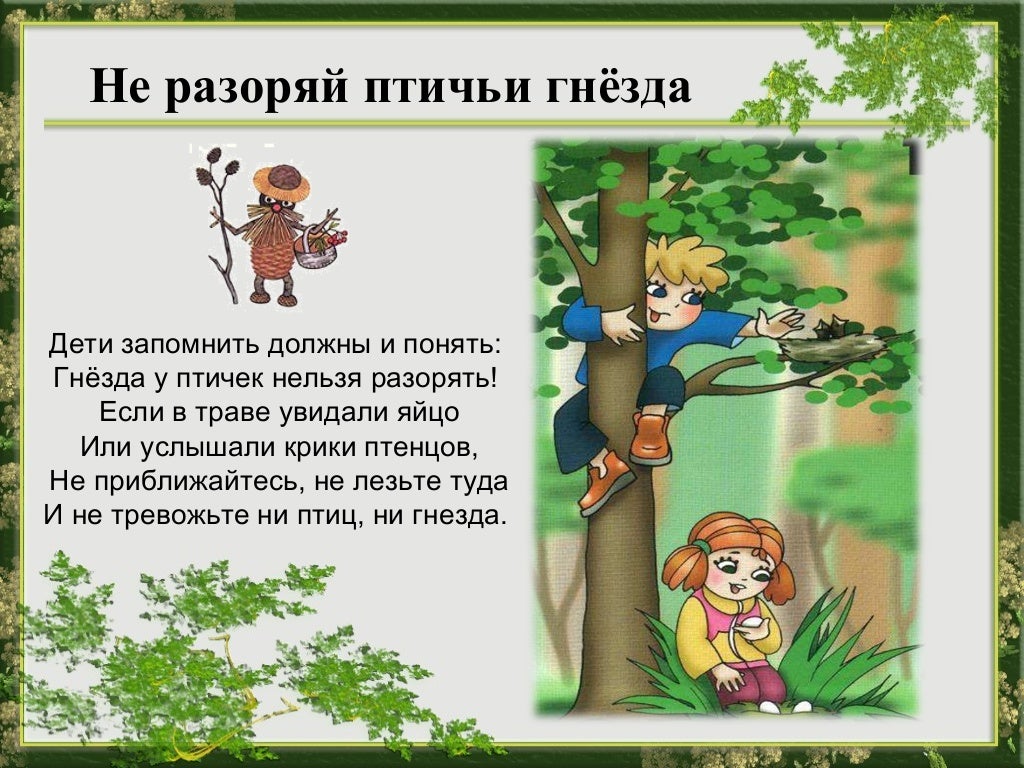 Не разоряй птичьи гнёзда

Дети запомнить должны и понять:
Гнёзда у птичек нельзя разорять!
Если в траве увидали яйцо
Или услышали крики птенцов,
Не приближайтесь, не лезьте туда
И не тревожьте ни птиц, ни гнезда.